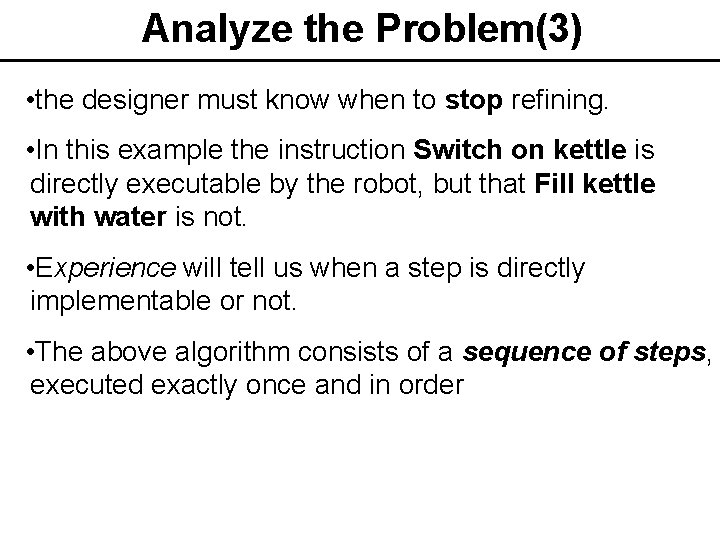 Analyze the Problem(3)

•the designer must know when to stop refining.

•In this example the instruction Switch on kettle is directly executable by the robot, but that Fill kettle with water is not.

•Experience will tell us when a step is directly implementable or not.

•The above algorithm consists of a sequence of steps, executed exactly once and in order